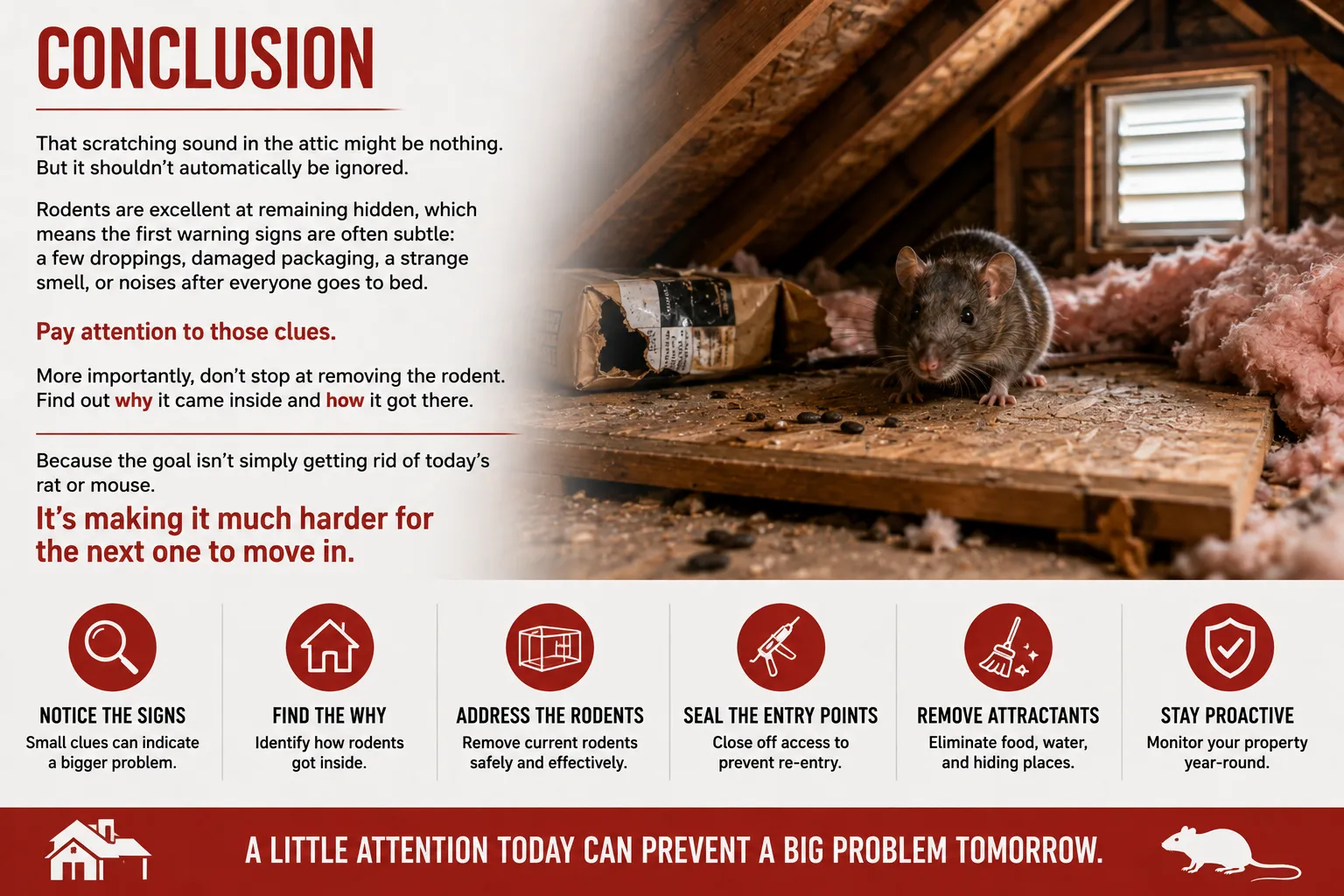 CONCLUSION

That scratching sound in the attic might be nothing. But it shouldn't automatically be ignored.

Rodents are excellent at remaining hidden, which means the first warning signs are often subtle: a few droppings, damaged packaging, a strange smell, or noises after everyone goes to bed.

Pay attention to those clues.

More importantly, don't stop at removing the rodent. Find out why it came inside and how it got there.

Because the goal isn't simply getting rid of today's rat or mouse.

It's making it much harder for the next one to move in.

NOTICE THE SIGNS
Small clues can indicate a bigger problem.

FIND THE WHY
Identify how rodents got inside.

ADDRESS THE RODENTS
Remove current rodents safely and effectively.

SEAL THE ENTRY POINTS
Close off access to prevent re-entry.

REMOVE ATTRACTANTS
Eliminate food, water, and hiding places.

STAY PROACTIVE
Monitor your property year-round.

A LITTLE ATTENTION TODAY CAN PREVENT A BIG PROBLEM TOMORROW.